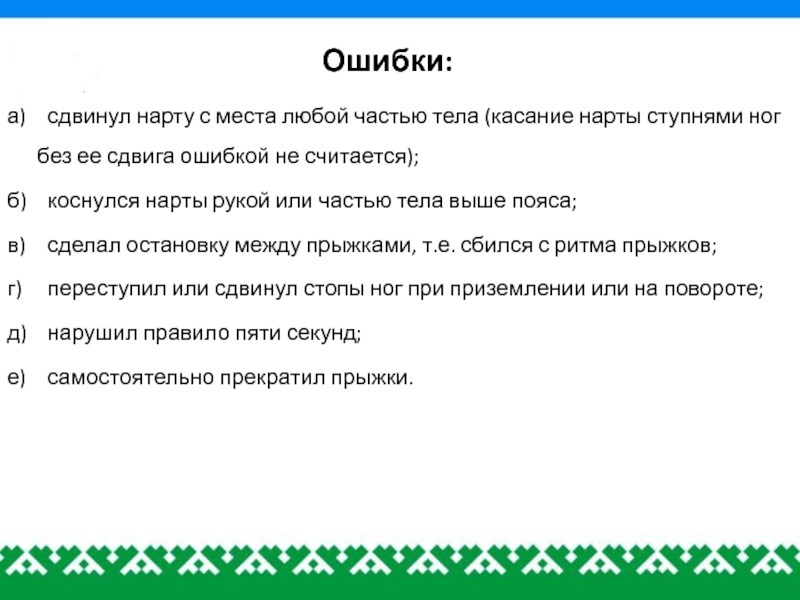 Ошибки:

а) сдвинул нарту с места любой частью тела (касание нарты ступнями ног без ее сдвига ошибкой не считается);

б) коснулся нарты рукой или частью тела выше пояса;

в) сделал остановку между прыжками, т.е. сбился с ритма прыжков;

г) переступил или сдвинул стопы ног при приземлении или на повороте;

д) нарушил правило пяти секунд;

е) самостоятельно прекратил прыжки.